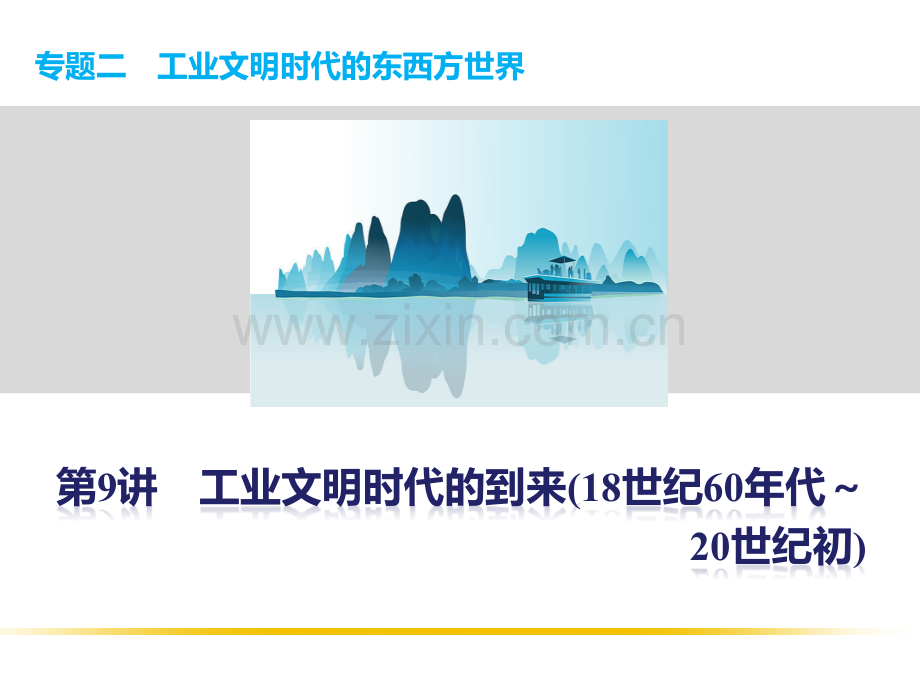 专题二　工业文明时代的东西方世界

www.zixin.com.cn

第9讲　工业文明时代的到来(18世纪60年代～20世纪初)